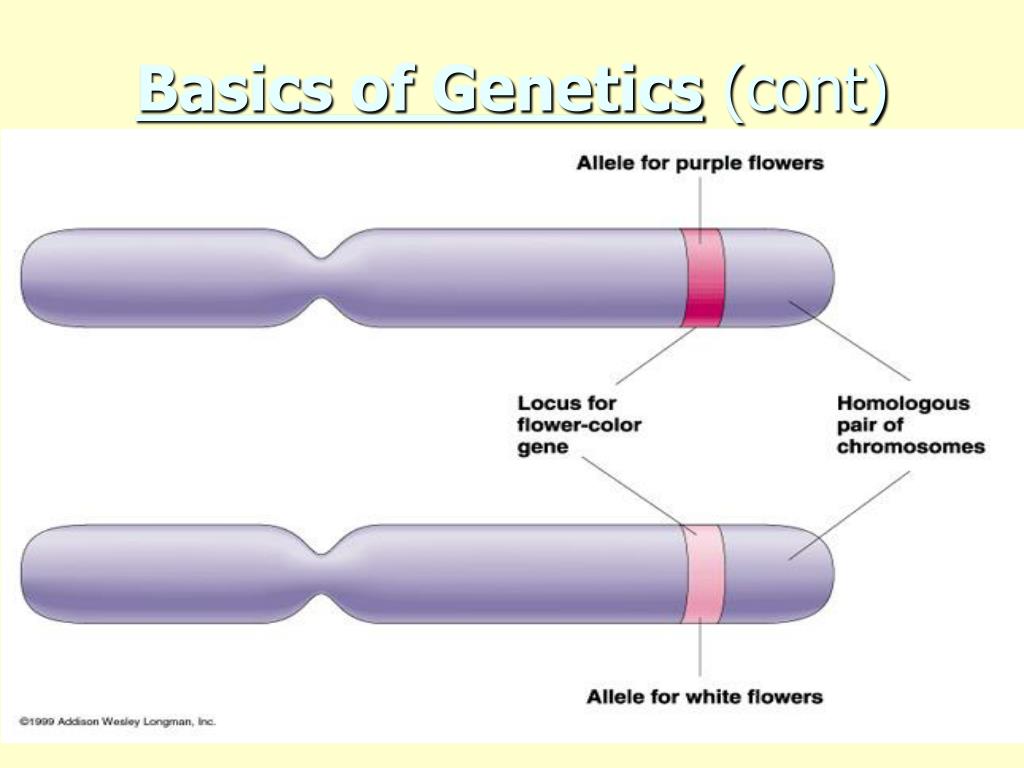 Basics of Genetics (cont)

Allele for purple flowers

Locus for flower-color gene

Homologous pair of chromosomes

Allele for white flowers

©1999 Addison Wesley Longman, Inc.